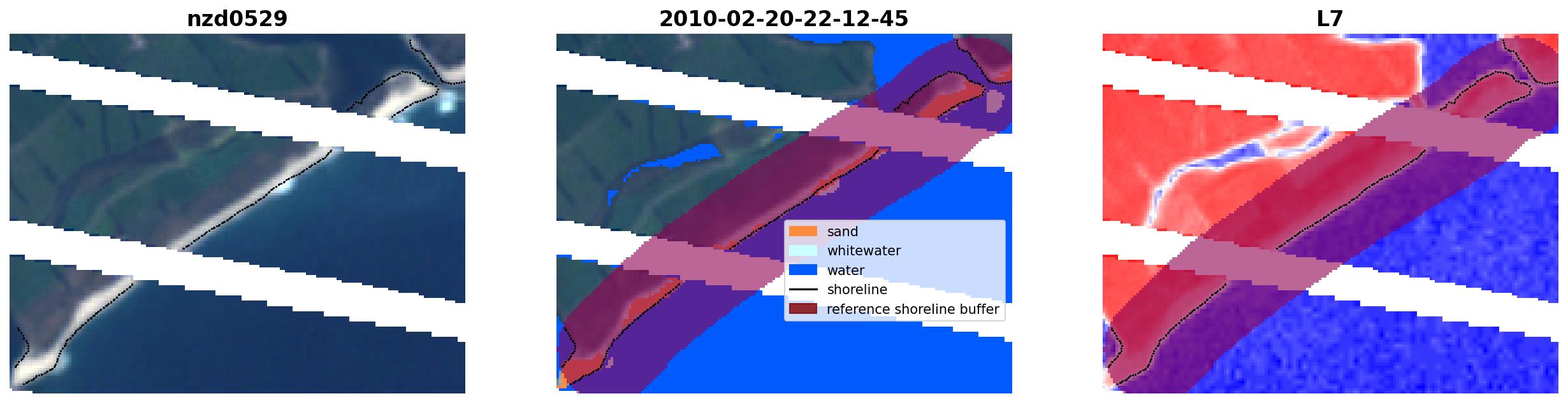 nzd0529

2010-02-20-22-12-45

sand
whitewater
water
shoreline
reference shoreline buffer

L7